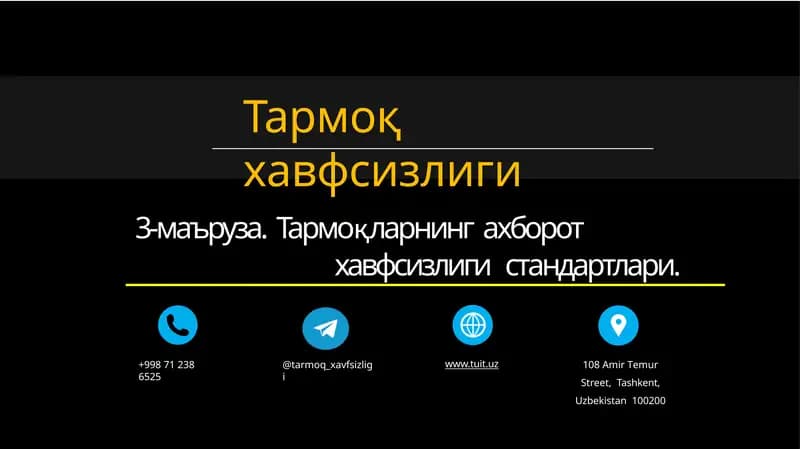 Тармоқ хавфсизлиги

3-маъруза. Тармоқларнинг ахборот хавфсизлиги стандартлари.

+998 71 238 6525

@tarmoq_xavfsizligi

www.tuit.uz

108 Amir Temur Street, Tashkent, Uzbekistan 100200